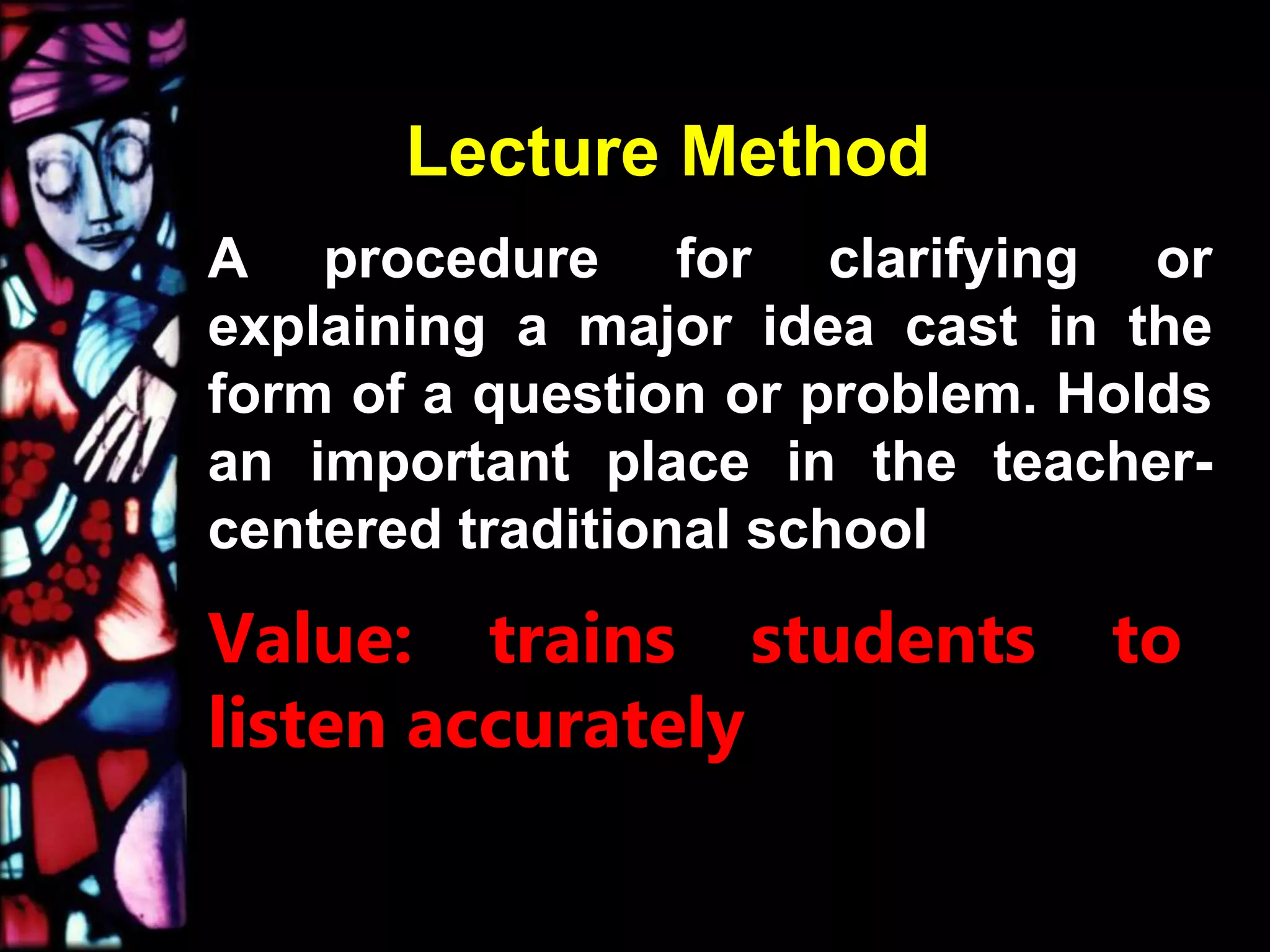 Lecture Method

A procedure for clarifying or explaining a major idea cast in the form of a question or problem. Holds an important place in the teacher-centered traditional school

Value: trains students to listen accurately